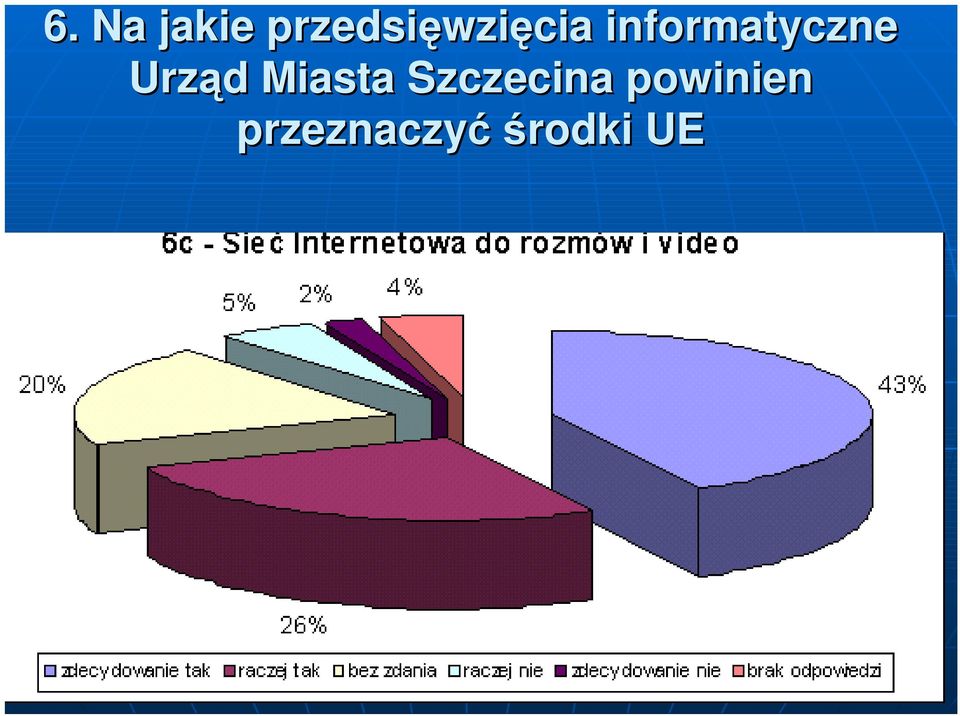 6. Na jakie przedsięwzięcia informatyczne Urząd Miasta Szczecina powinien przeznaczyć środki UE

6c - Sieć Internetowa do rozmów i video

5%
2%
4%
20%
43%
26%

zdecydowanie tak
raczej tak
bez zdania
raczej nie
zdecydowanie nie
brak odpowiedzi